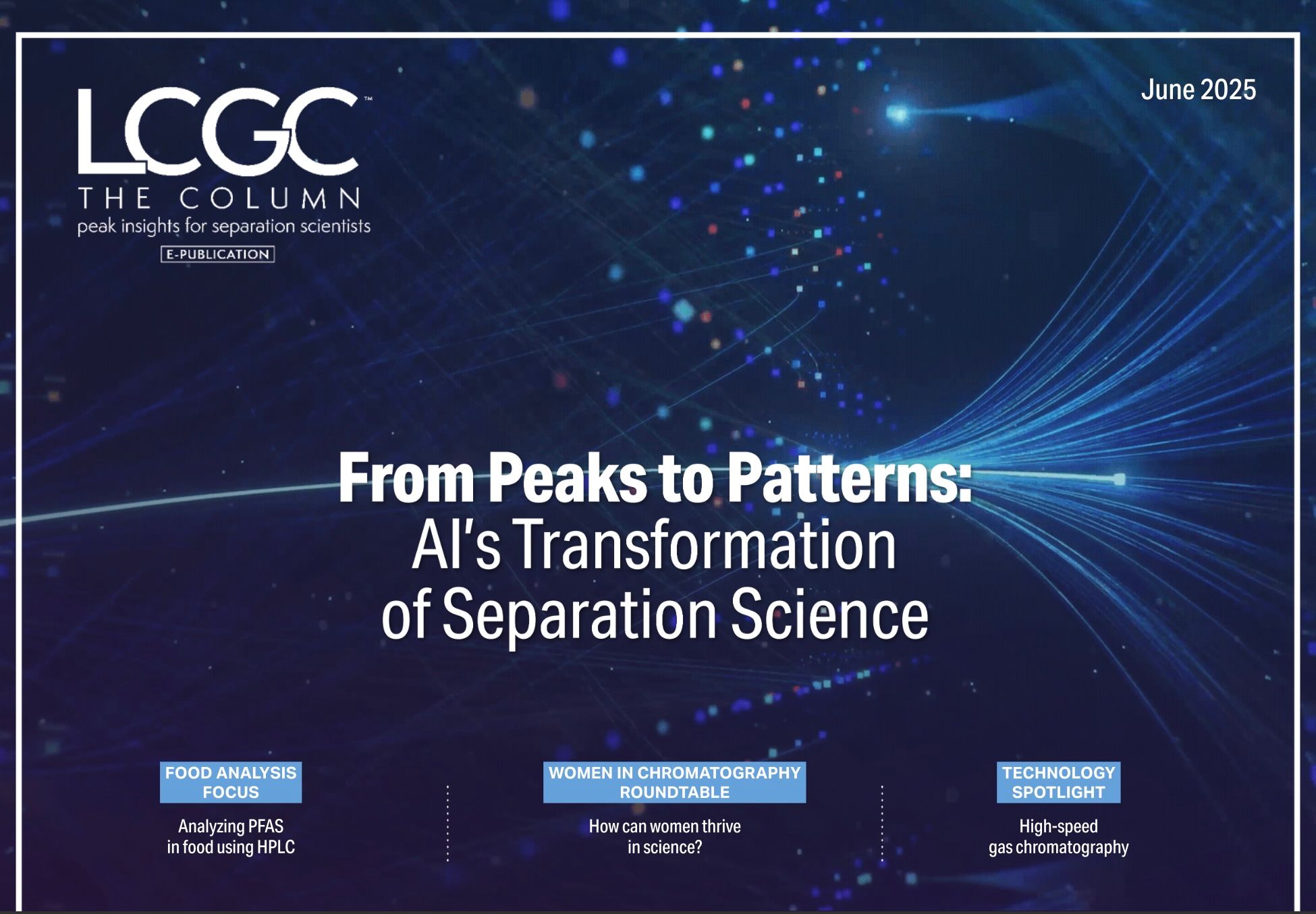 LCGC™
THE COLUMN
peak insights for separation scientists
E-PUBLICATION

June 2025

From Peaks to Patterns:
AI's Transformation of Separation Science

FOOD ANALYSIS FOCUS

Analyzing PFAS in food using HPLC

WOMEN IN CHROMATOGRAPHY ROUNDTABLE

How can women thrive in science?

TECHNOLOGY SPOTLIGHT

High-speed gas chromatography